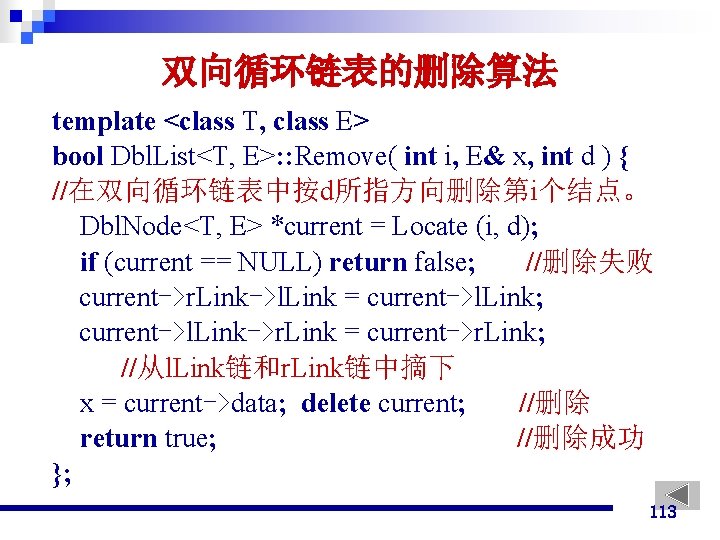 双向循环链表的删除算法

template <class T, class E>
bool DblList<T, E>::Remove( int i, E& x, int d ) {
//在双向循环链表中按d所指方向删除第i个结点。
DblNode<T, E> *current = Locate (i, d);
if (current == NULL) return false; //删除失败
current->rLink->lLink = current->lLink;
current->lLink->rLink = current->rLink;
//从lLink链和rLink链中摘下
x = current->data; delete current; //删除
return true; //删除成功
};

113